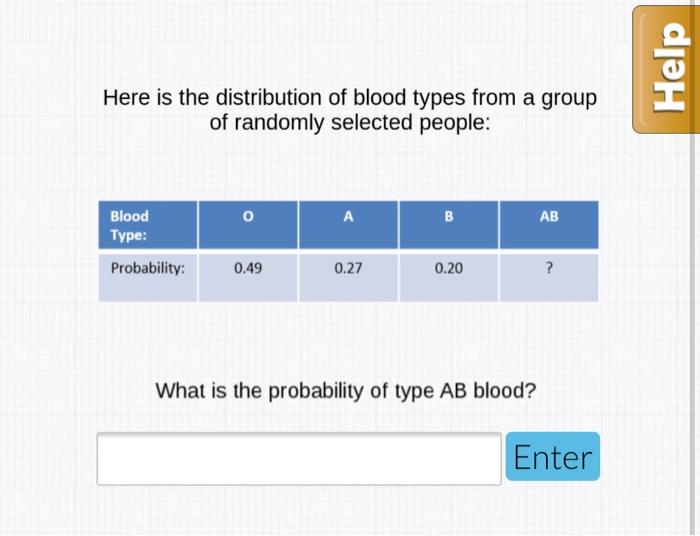 Help

Here is the distribution of blood types from a group of randomly selected people:

| Blood Type: | O | A | B | AB |
|---|---|---|---|---|
| Probability: | 0.49 | 0.27 | 0.20 | ? |

What is the probability of type AB blood?

Enter